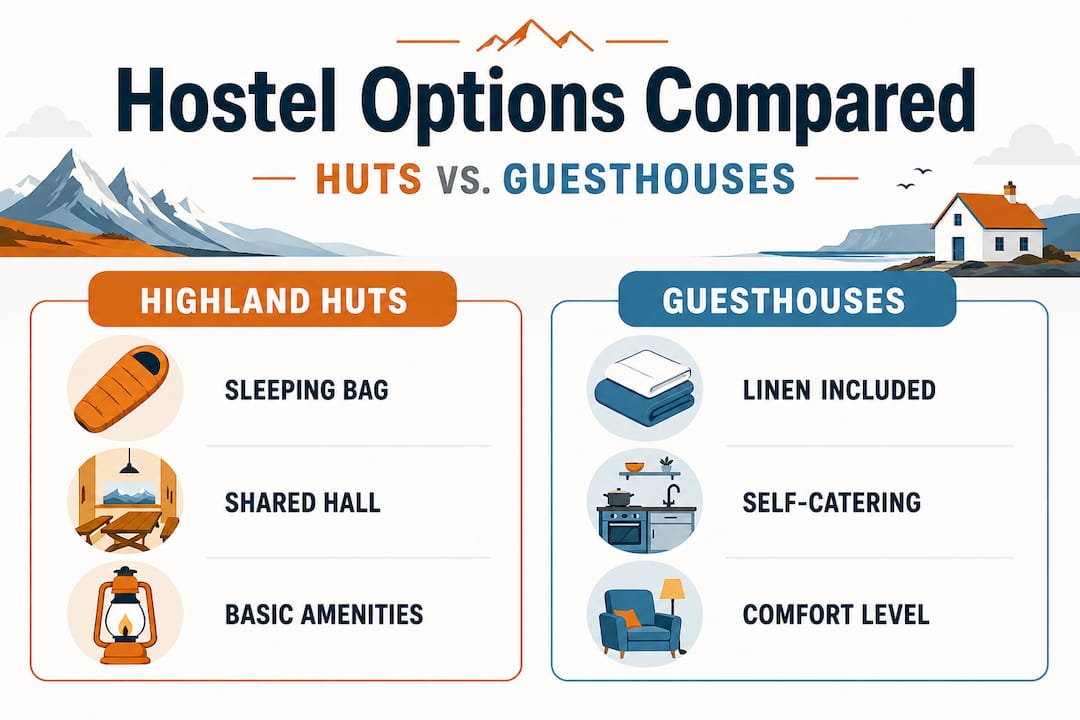 Hostel Options Compared

HUTS VS. GUESTHOUSES

HIGHLAND HUTS

SLEEPING BAG

SHARED HALL

BASIC AMENITIES

GUESTHOUSES

LINEN INCLUDED

SELF-CATERING

COMFORT LEVEL